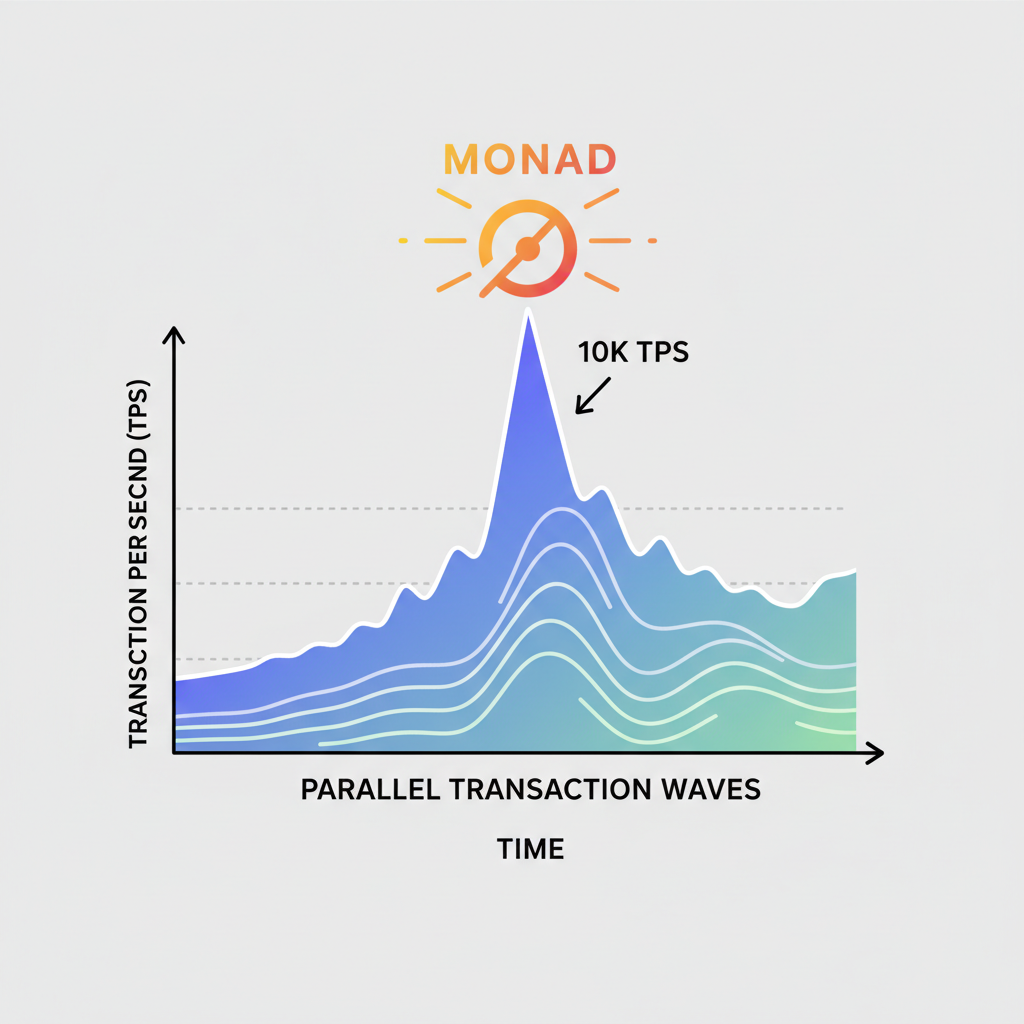 MONAD

10K TPS

TRANSCTION PER SECND (TPS)

PARALLEL TRANSACTION WAVES

TIME